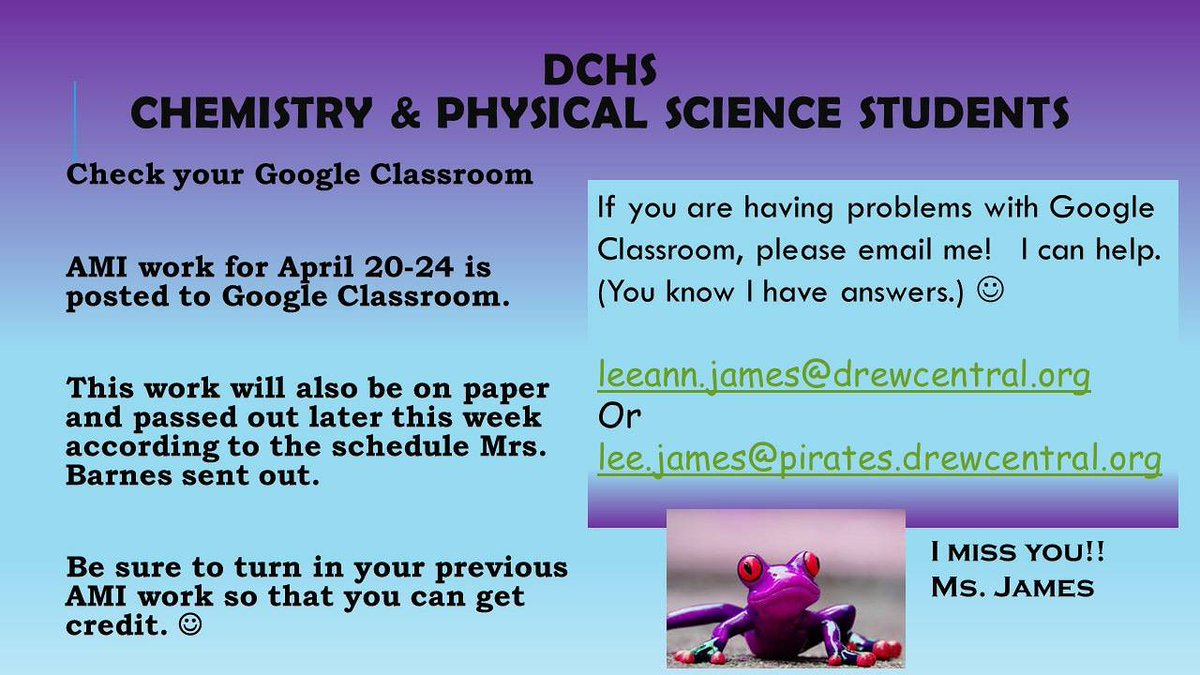 DCHS
CHEMISTRY & PHYSICAL SCIENCE STUDENTS

Check your Google Classroom

AMI work for April 20-24 is posted to Google Classroom.

This work will also be on paper and passed out later this week according to the schedule Mrs. Barnes sent out.

Be sure to turn in your previous AMI work so that you can get credit. ☺

If you are having problems with Google Classroom, please email me! I can help. (You know I have answers.) ☺

leeann.james@drewcentral.org
Or
lee.james@pirates.drewcentral.org

I MISS YOU!!
MS. JAMES